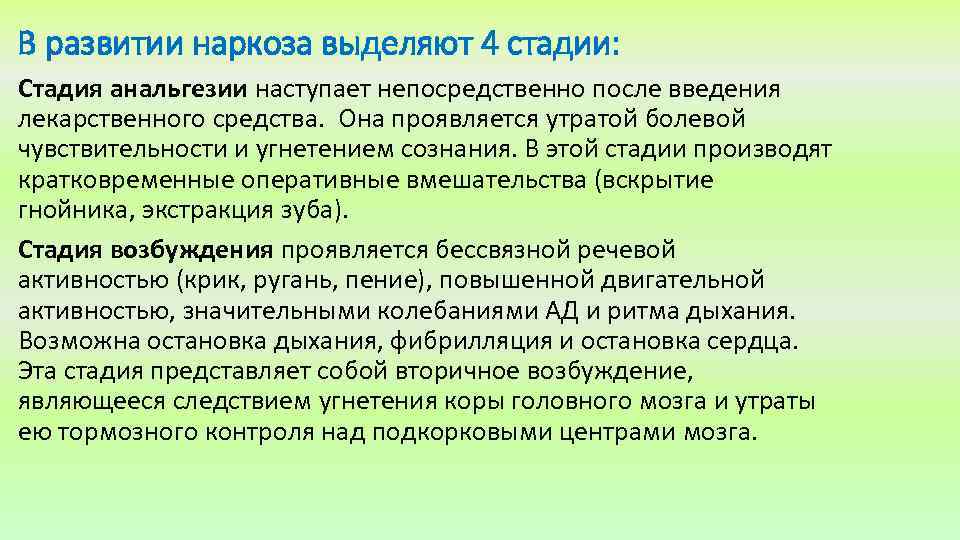 В развитии наркоза выделяют 4 стадии:

Стадия анальгезии наступает непосредственно после введения лекарственного средства. Она проявляется утратой болевой чувствительности и угнетением сознания. В этой стадии производят кратковременные оперативные вмешательства (вскрытие гнойника, экстракция зуба).

Стадия возбуждения проявляется бессвязной речевой активностью (крик, ругань, пение), повышенной двигательной активностью, значительными колебаниями АД и ритма дыхания. Возможна остановка дыхания, фибрилляция и остановка сердца. Эта стадия представляет собой вторичное возбуждение, являющееся следствием угнетения коры головного мозга и утраты ею тормозного контроля над подкорковыми центрами мозга.